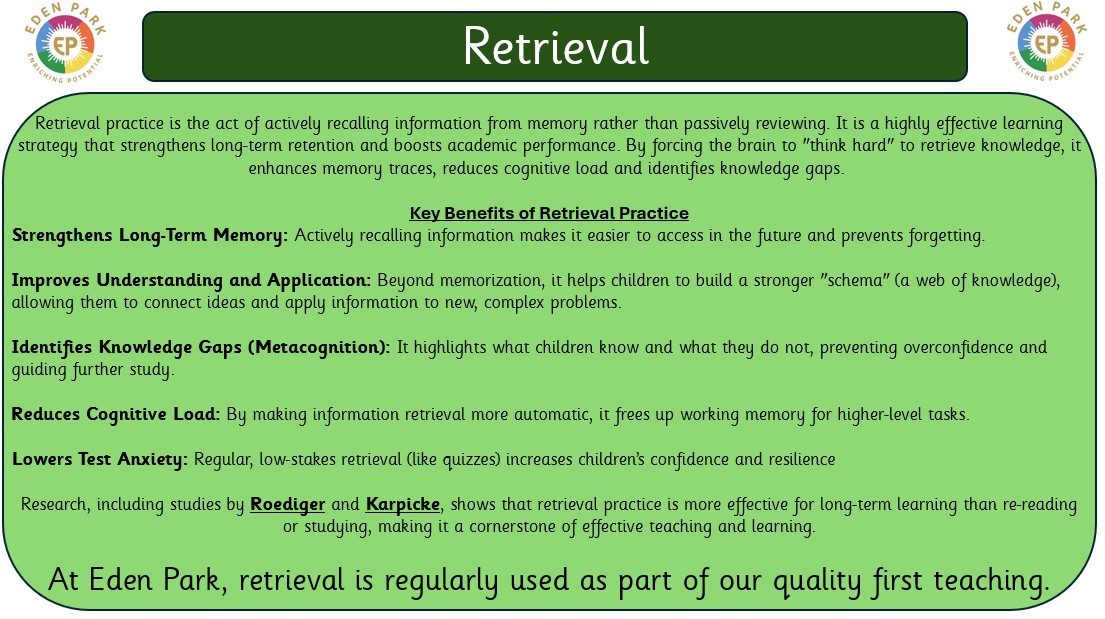 EDEN PARK
EP
ENRICHING POTENTIAL

Retrieval

EDEN PARK
EP
ENRICHING POTENTIAL

Retrieval practice is the act of actively recalling information from memory rather than passively reviewing. It is a highly effective learning strategy that strengthens long-term retention and boosts academic performance. By forcing the brain to "think hard" to retrieve knowledge, it enhances memory traces, reduces cognitive load and identifies knowledge gaps.

Key Benefits of Retrieval Practice

Strengthens Long-Term Memory: Actively recalling information makes it easier to access in the future and prevents forgetting.

Improves Understanding and Application: Beyond memorization, it helps children to build a stronger "schema" (a web of knowledge), allowing them to connect ideas and apply information to new, complex problems.

Identifies Knowledge Gaps (Metacognition): It highlights what children know and what they do not, preventing overconfidence and guiding further study.

Reduces Cognitive Load: By making information retrieval more automatic, it frees up working memory for higher-level tasks.

Lowers Test Anxiety: Regular, low-stakes retrieval (like quizzes) increases children's confidence and resilience

Research, including studies by Roediger and Karpicke, shows that retrieval practice is more effective for long-term learning than re-reading or studying, making it a cornerstone of effective teaching and learning.

At Eden Park, retrieval is regularly used as part of our quality first teaching.